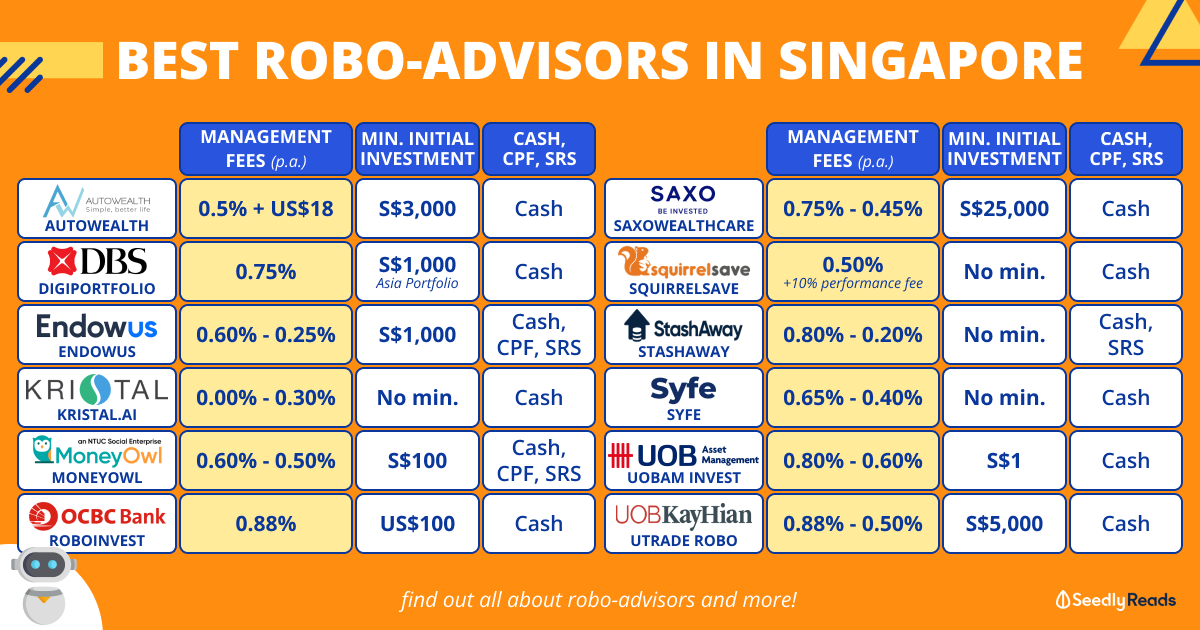 BEST ROBO-ADVISORS IN SINGAPORE

| | MANAGEMENT FEES (p.a.) | MIN. INITIAL INVESTMENT | CASH, CPF, SRS |
|---|---|---|---|
| AUTOWEALTH Simple, better life AUTOWEALTH | 0.5% + US$18 | S$3,000 | Cash |
| DBS DIGIPORTFOLIO | 0.75% | S$1,000 Asia Portfolio | Cash |
| Endowus ENDOWUS | 0.60% - 0.25% | S$1,000 | Cash, CPF, SRS |
| KRISTAL KRISTAL.AI | 0.00% - 0.30% | No min. | Cash |
| an NTUC Social Enterprise MoneyOwl MONEYOWL | 0.60% - 0.50% | S$100 | Cash, CPF, SRS |
| OCBC Bank ROBOINVEST | 0.88% | US$100 | Cash |

| | MANAGEMENT FEES (p.a.) | MIN. INITIAL INVESTMENT | CASH, CPF, SRS |
|---|---|---|---|
| SAXO BE INVESTED SAXOWEALTHCARE | 0.75% - 0.45% | S$25,000 | Cash |
| squirrelsave SQUIRRELSAVE | 0.50% +10% performance fee | No min. | Cash |
| StashAway STASHAWAY | 0.80% - 0.20% | No min. | Cash, SRS |
| Syfe SYFE | 0.65% - 0.40% | No min. | Cash |
| UOB Asset Management UOBAM INVEST | 0.80% - 0.60% | S$1 | Cash |
| UOBKayHian UTRADE ROBO | 0.88% - 0.50% | S$5,000 | Cash |

find out all about robo-advisors and more!

SeedlyReads